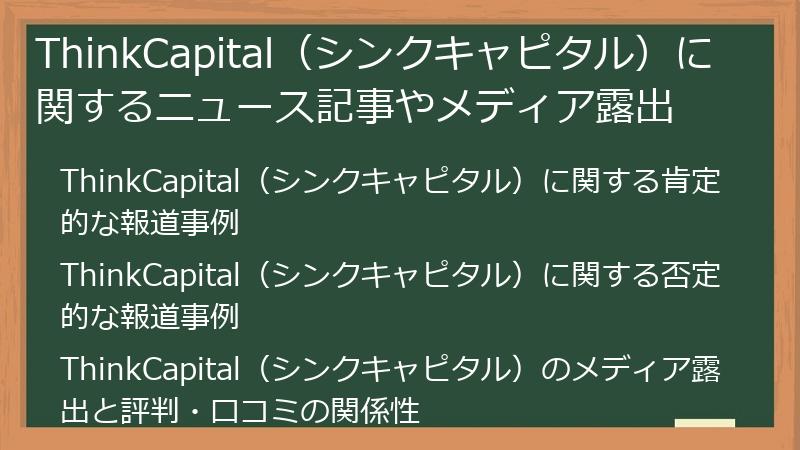 ThinkCapital（シンクキャピタル）に関するニュース記事やメディア露出

ThinkCapital（シンクキャピタル）に関する肯定的な報道事例

ThinkCapital（シンクキャピタル）に関する否定的な報道事例

ThinkCapital（シンクキャピタル）のメディア露出と評判・口コミの関係性